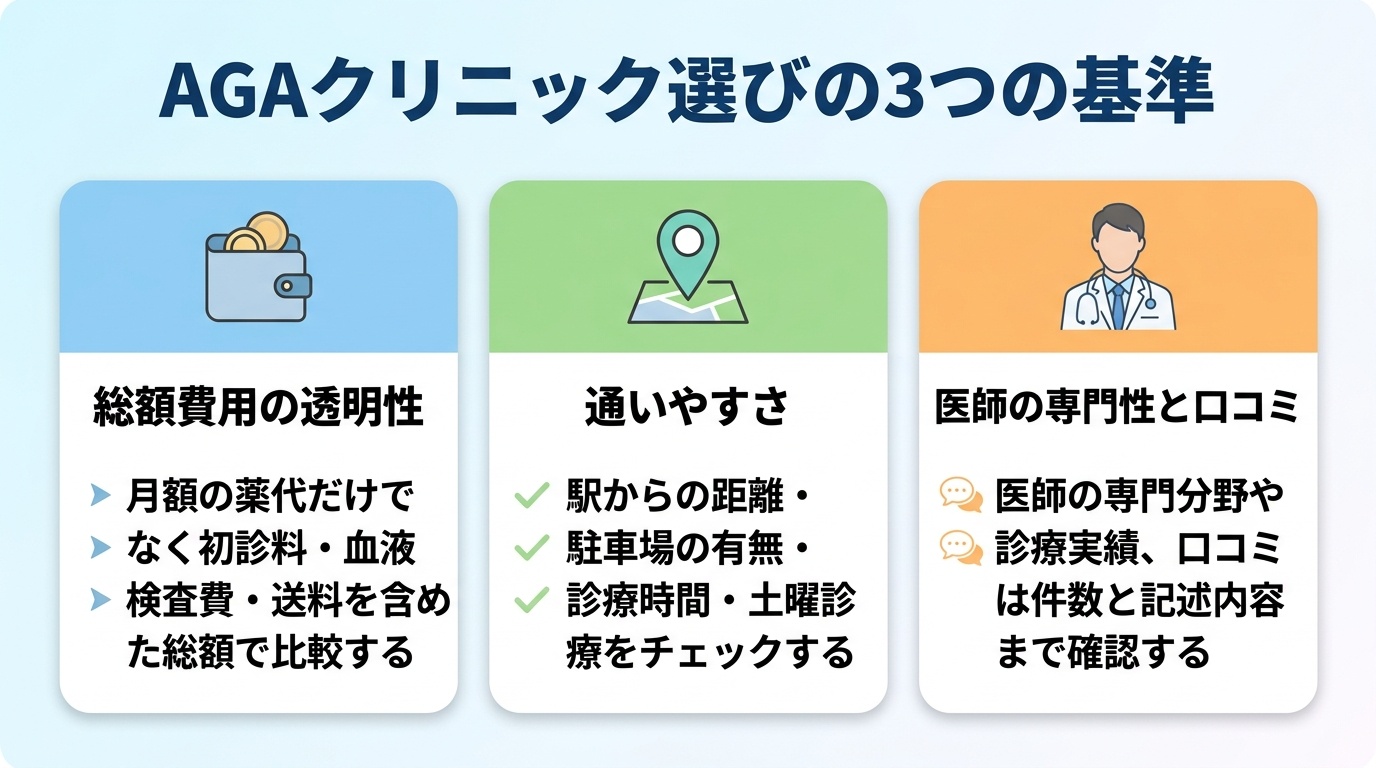 AGAクリニック選びの3つの基準

総額費用の透明性

月額の薬代だけでなく初診料・血液検査費・送料を含めた総額で比較する

通いやすさ

駅からの距離・駐車場の有無・診療時間・土曜診療をチェックする

医師の専門性と口コミ

医師の専門分野や診療実績、口コミは件数と記述内容まで確認する